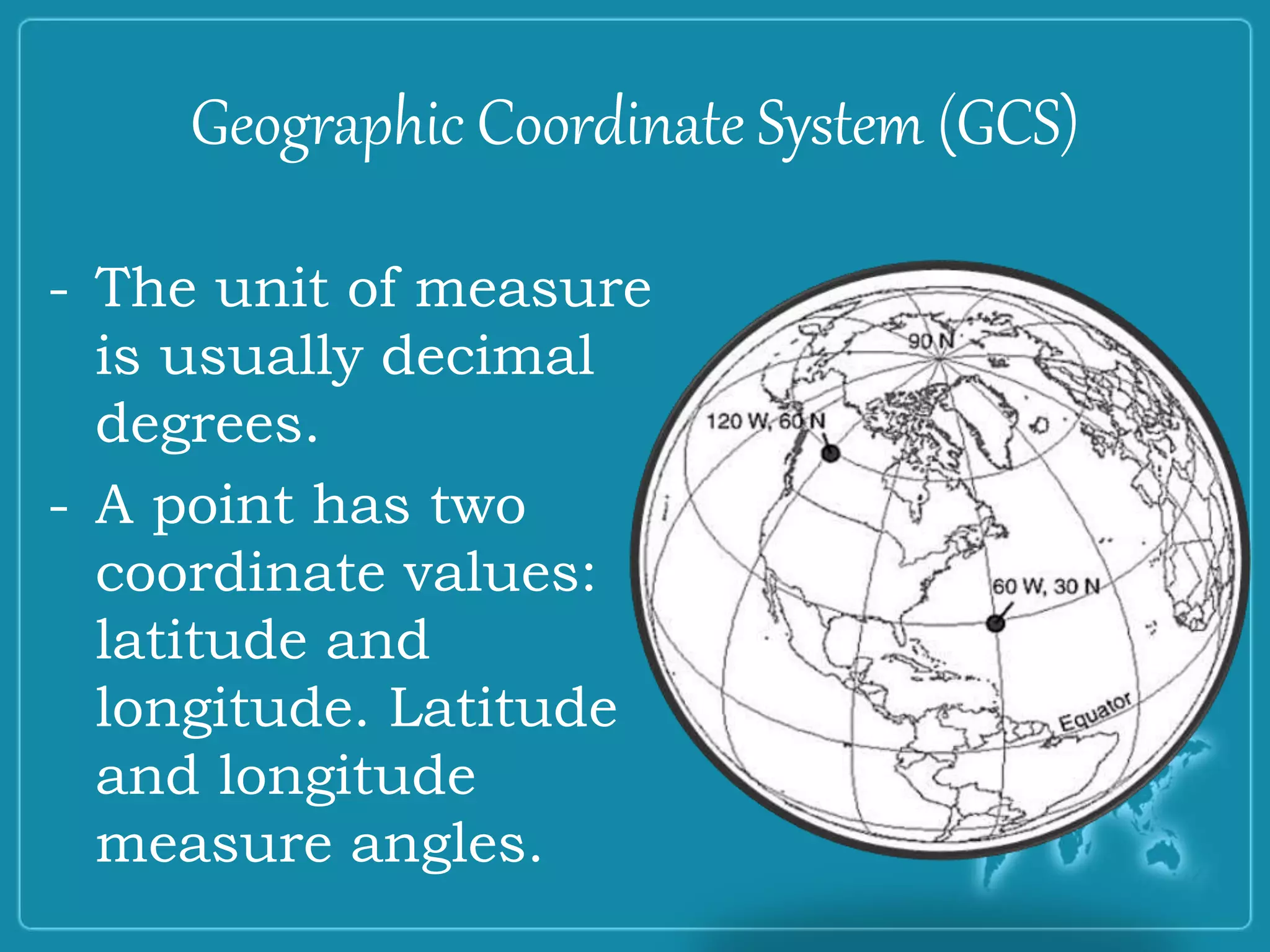 Geographic Coordinate System (GCS)

- The unit of measure is usually decimal degrees.

- A point has two coordinate values: latitude and longitude. Latitude and longitude measure angles.

90 N

120 W, 60 N

60 W, 30 N

Equator